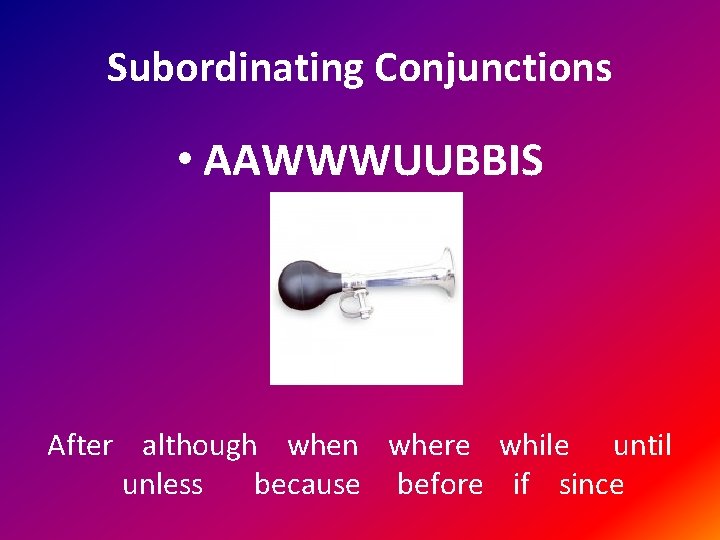 Subordinating Conjunctions

• AAWWWUUBBIS

After although when where while until unless because before if since